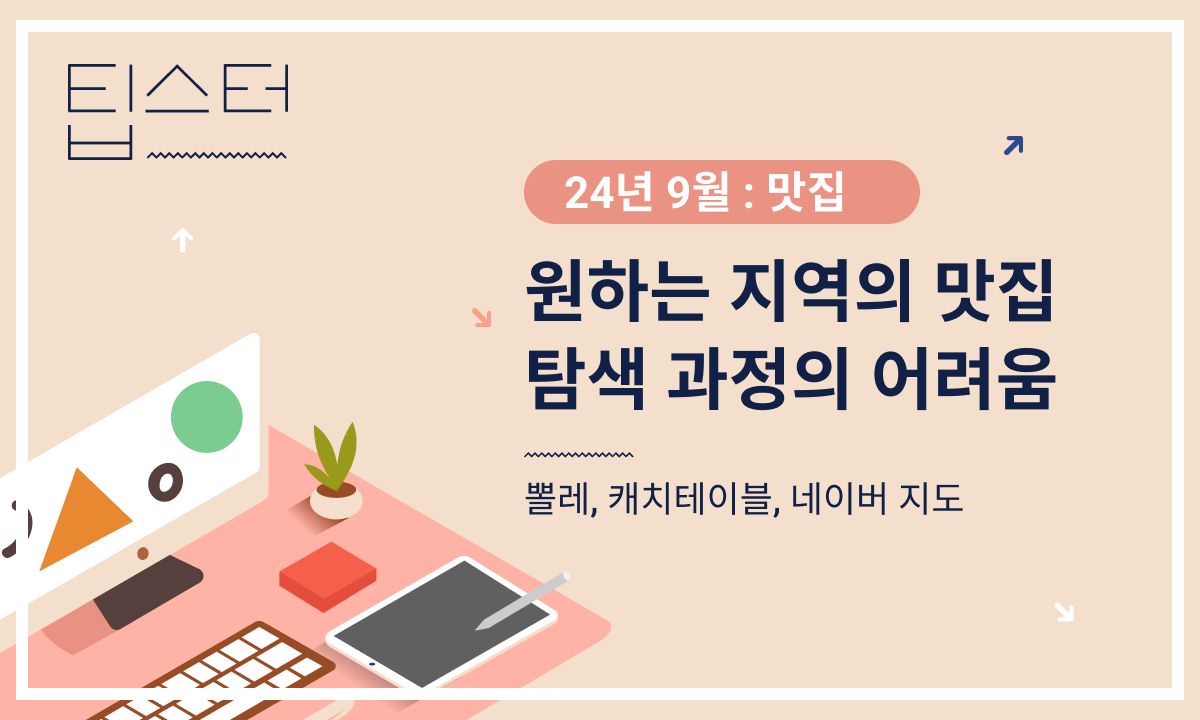 팁스터

24년 9월 : 맛집

원하는 지역의 맛집 탐색 과정의 어려움

뽈레, 캐치테이블, 네이버 지도